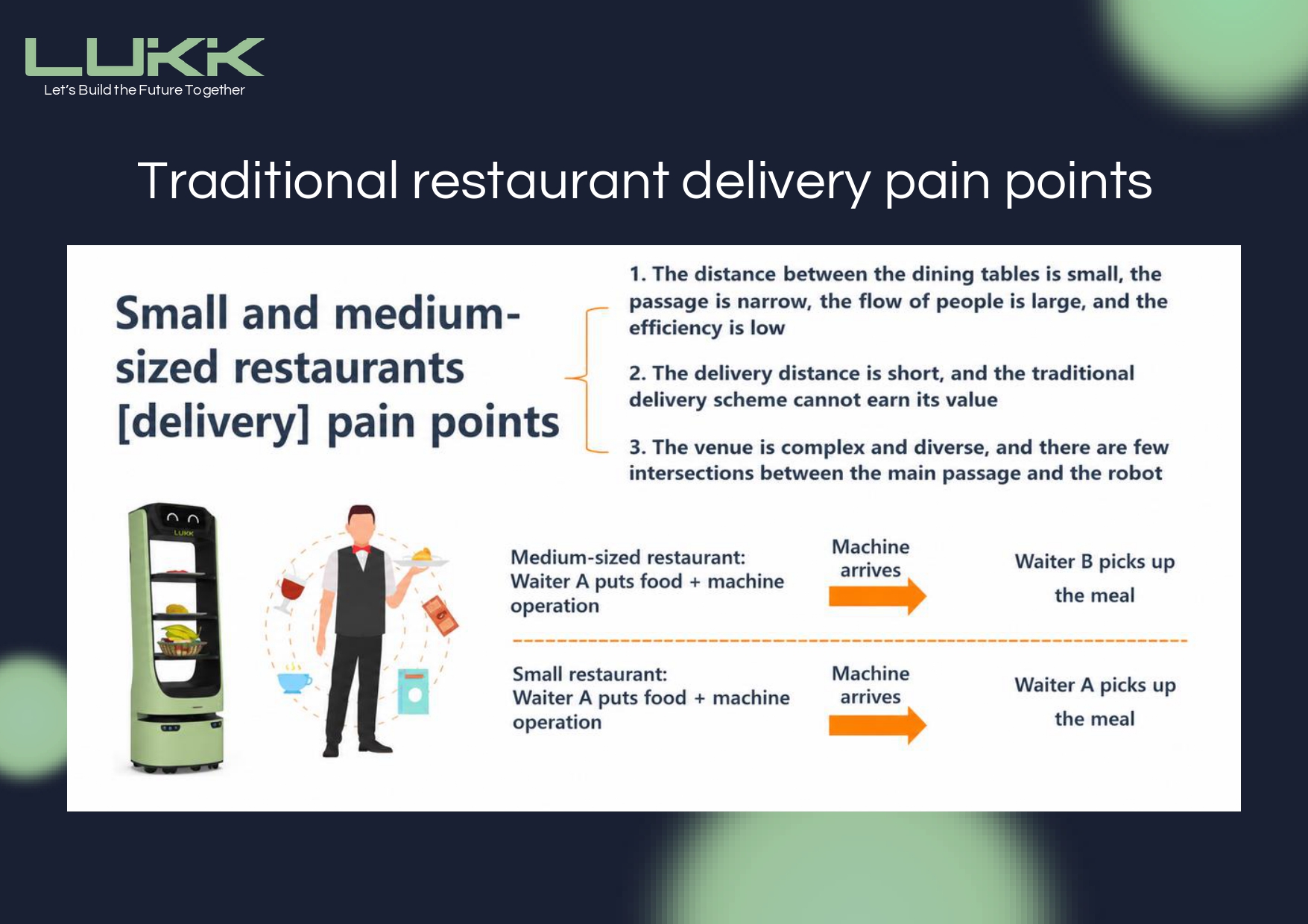 LUKK
Let's Build the Future Together

Traditional restaurant delivery pain points

Small and medium-sized restaurants [delivery] pain points

1. The distance between the dining tables is small, the passage is narrow, the flow of people is large, and the efficiency is low

2. The delivery distance is short, and the traditional delivery scheme cannot earn its value

3. The venue is complex and diverse, and there are few intersections between the main passage and the robot

LUKK

Medium-sized restaurant: Waiter A puts food + machine operation

Machine arrives

Waiter B picks up the meal

Small restaurant: Waiter A puts food + machine operation

Machine arrives

Waiter A picks up the meal